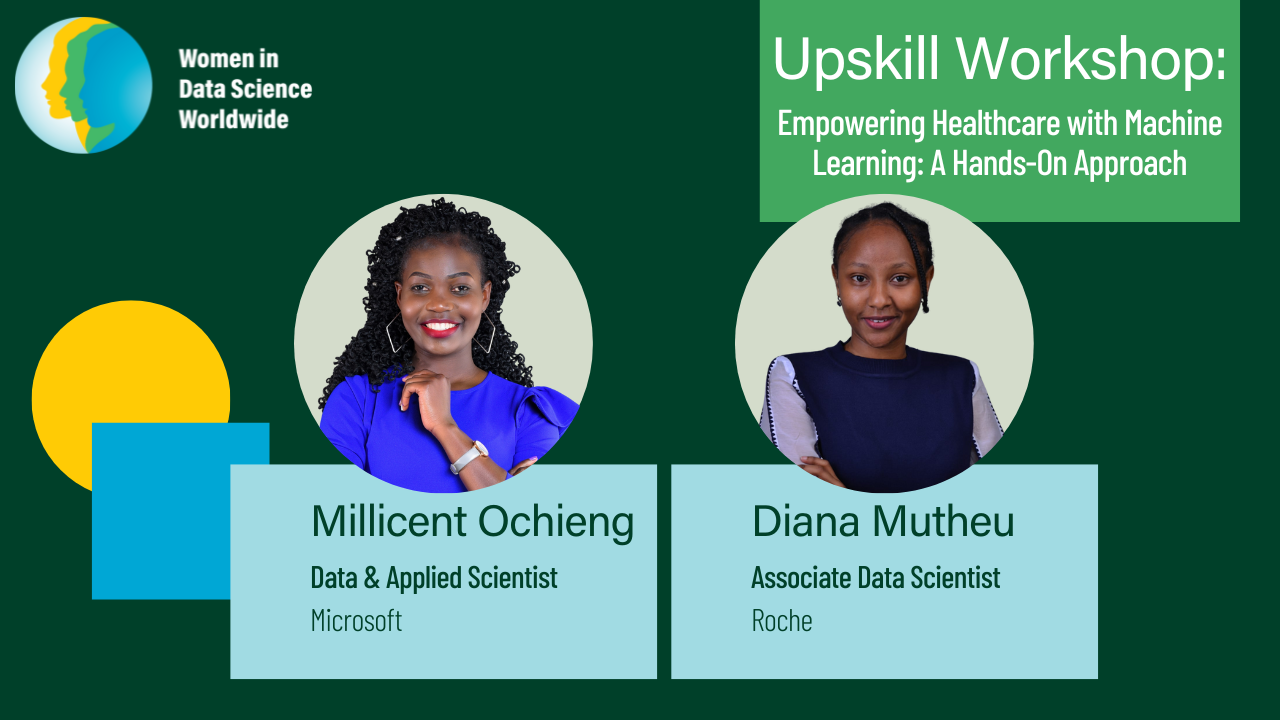 Women in Data Science Worldwide

Upskill Workshop:

Empowering Healthcare with Machine Learning: A Hands-On Approach

Millicent Ochieng

Data & Applied Scientist

Microsoft

Diana Mutheu

Associate Data Scientist

Roche